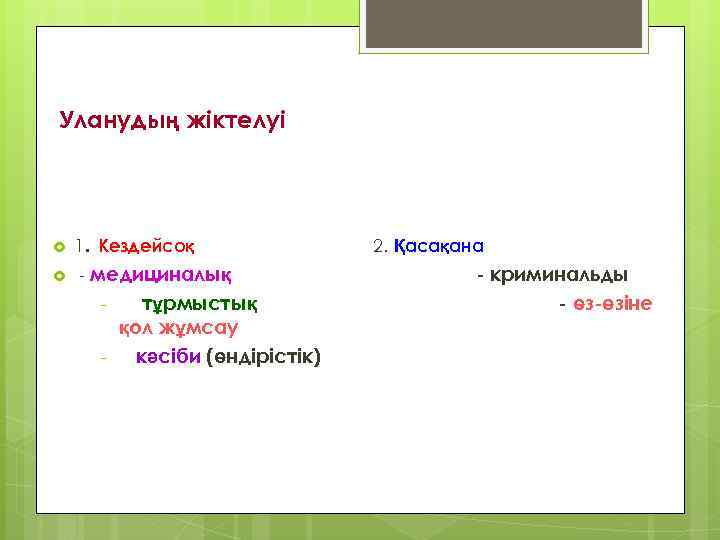 Уланудың жіктелуі

1. Кездейсоқ 2. Қасақана
- медициналық - криминальды
- тұрмыстық - өз-өзіне қол жұмсау
- кәсіби (өндірістік)